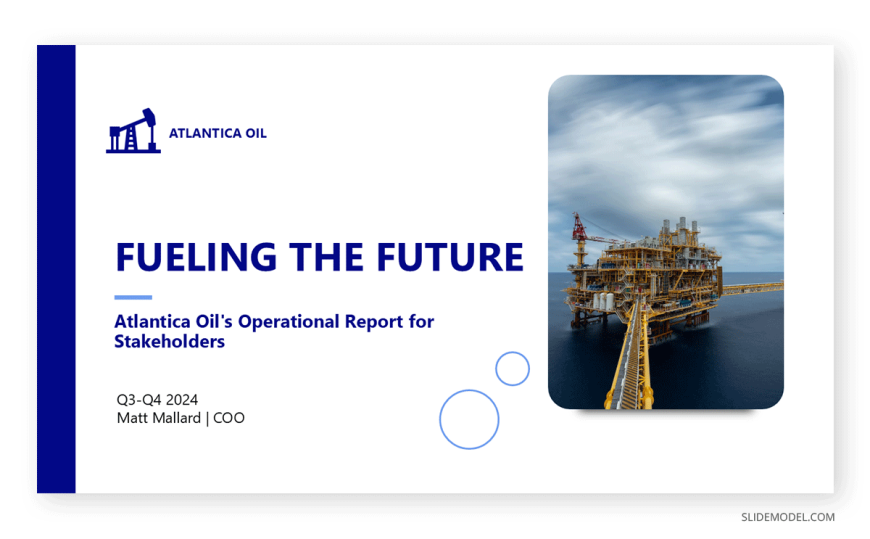 ATLANTICA OIL

FUELING THE FUTURE

Atlantica Oil's Operational Report for Stakeholders

Q3-Q4 2024
Matt Mallard | COO

SLIDEMODEL.COM